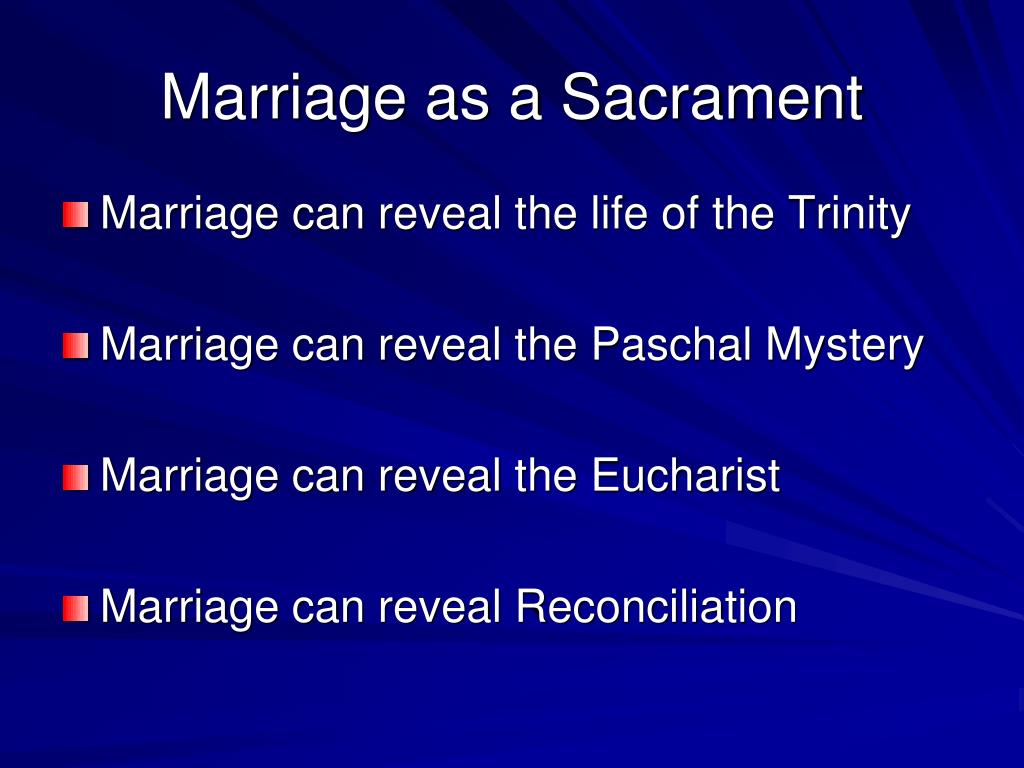 Marriage as a Sacrament

Marriage can reveal the life of the Trinity

Marriage can reveal the Paschal Mystery

Marriage can reveal the Eucharist

Marriage can reveal Reconciliation